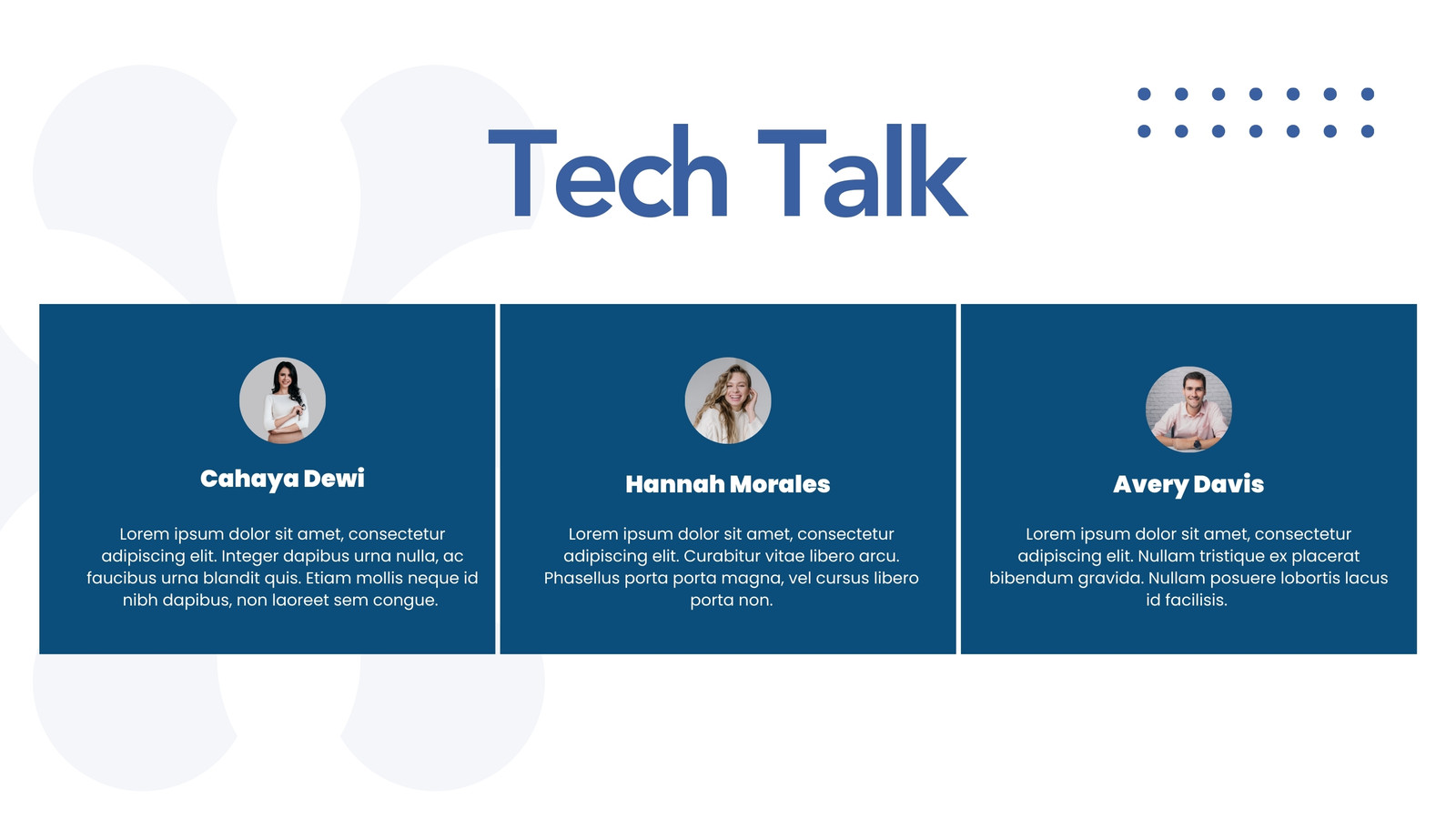 Tech Talk

Cahaya Dewi

Lorem ipsum dolor sit amet, consectetur adipiscing elit. Integer dapibus urna nulla, ac faucibus urna blandit quis. Etiam mollis neque id nibh dapibus, non laoreet sem congue.

Hannah Morales

Lorem ipsum dolor sit amet, consectetur adipiscing elit. Curabitur vitae libero arcu. Phasellus porta porta magna, vel cursus libero porta non.

Avery Davis

Lorem ipsum dolor sit amet, consectetur adipiscing elit. Nullam tristique ex placerat bibendum gravida. Nullam posuere lobortis lacus id facilisis.